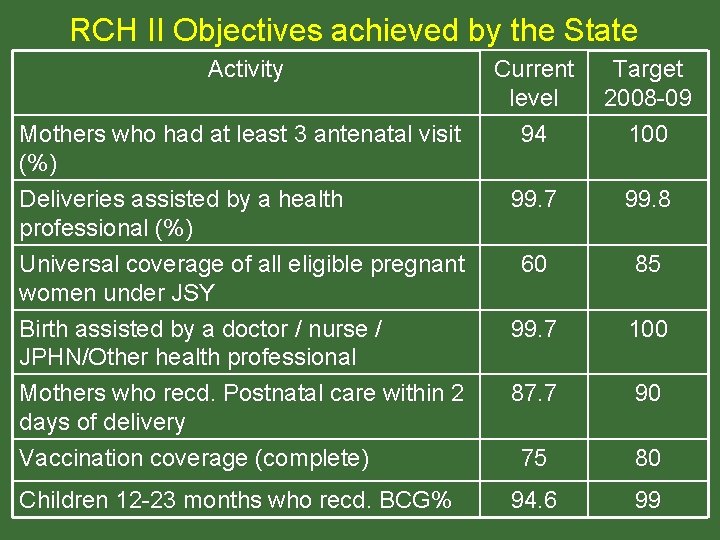 RCH II Objectives achieved by the State

| Activity | Current level | Target 2008-09 |
|---|---|---|
| Mothers who had at least 3 antenatal visit (%) | 94 | 100 |
| Deliveries assisted by a health professional (%) | 99.7 | 99.8 |
| Universal coverage of all eligible pregnant women under JSY | 60 | 85 |
| Birth assisted by a doctor / nurse / JPHN/Other health professional | 99.7 | 100 |
| Mothers who recd. Postnatal care within 2 days of delivery | 87.7 | 90 |
| Vaccination coverage (complete) | 75 | 80 |
| Children 12-23 months who recd. BCG% | 94.6 | 99 |